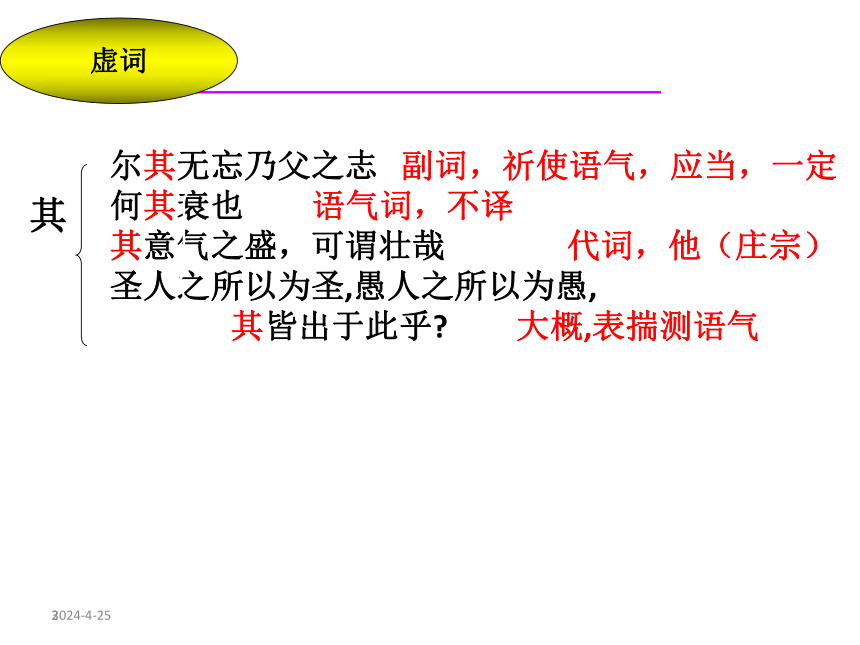 虚词

其

尔其无忘乃父之志 副词，祈使语气，应当，一定
何其衰也 语气词，不译
其意气之盛，可谓壮哉 代词，他（庄宗）
圣人之所以为圣,愚人之所以为愚,
其皆出于此乎? 大概,表揣测语气

2024-4-25